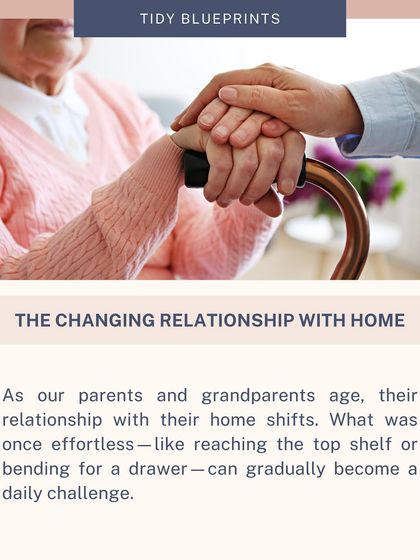 TIDY BLUEPRINTS

THE CHANGING RELATIONSHIP WITH HOME

As our parents and grandparents age, their relationship with their home shifts. What was once effortless—like reaching the top shelf or bending for a drawer—can gradually become a daily challenge.